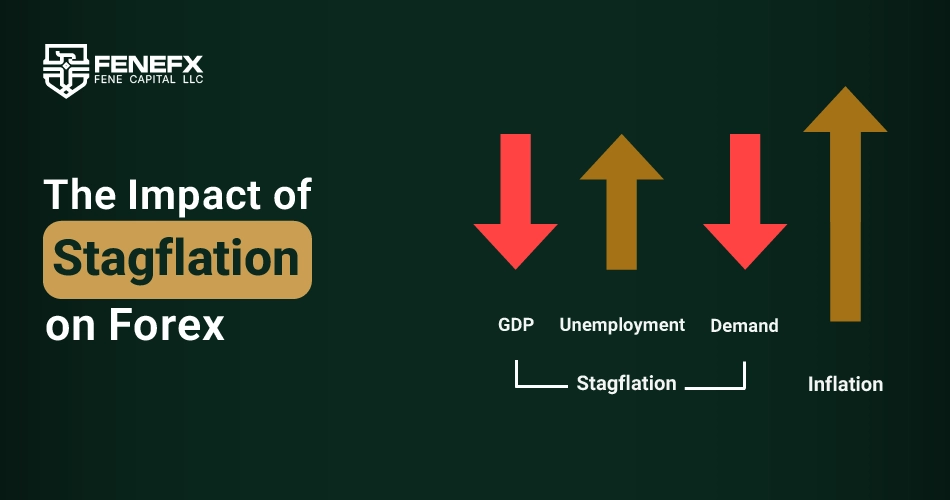 FENEFX
FENE CAPITAL LLC

The Impact of Stagflation on Forex

GDP
Unemployment
Demand
Stagflation
Inflation